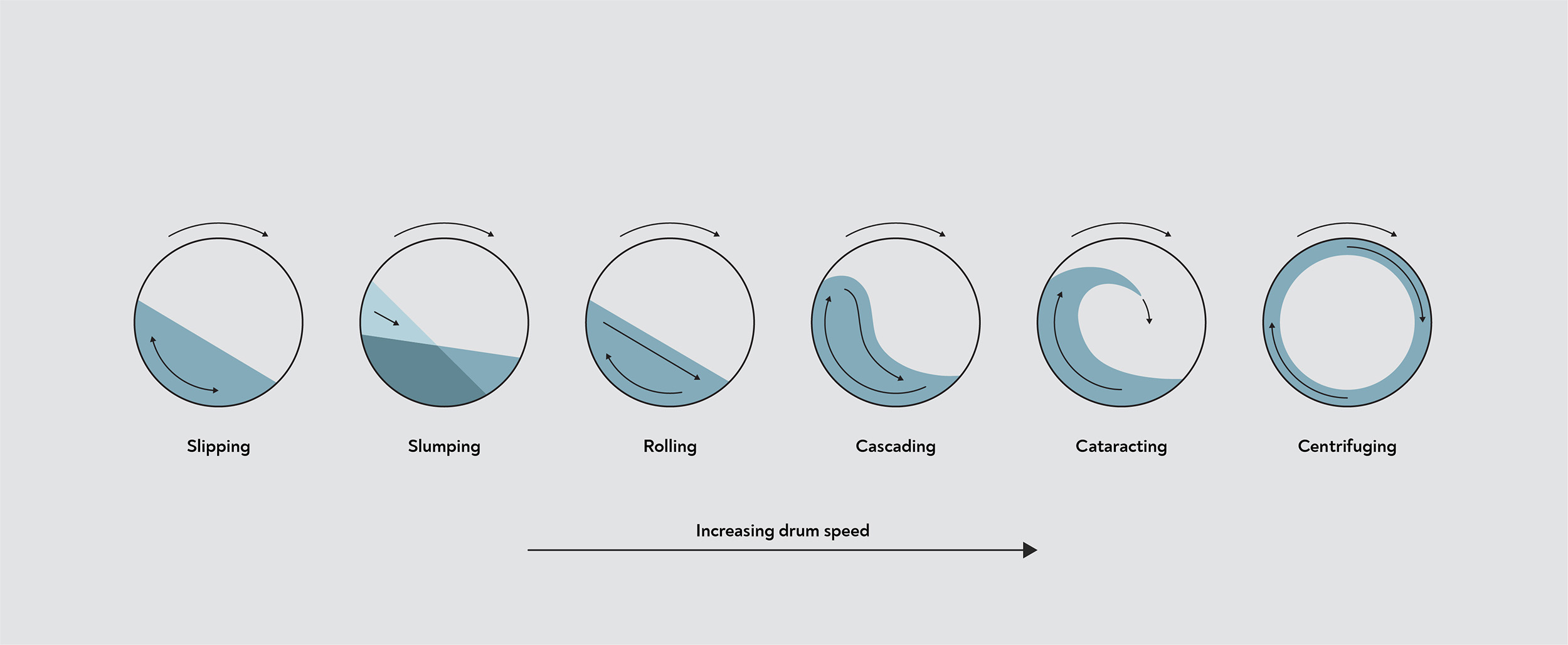 Slipping

Slumping

Rolling

Cascading

Cataracting

Centrifuging

Increasing drum speed